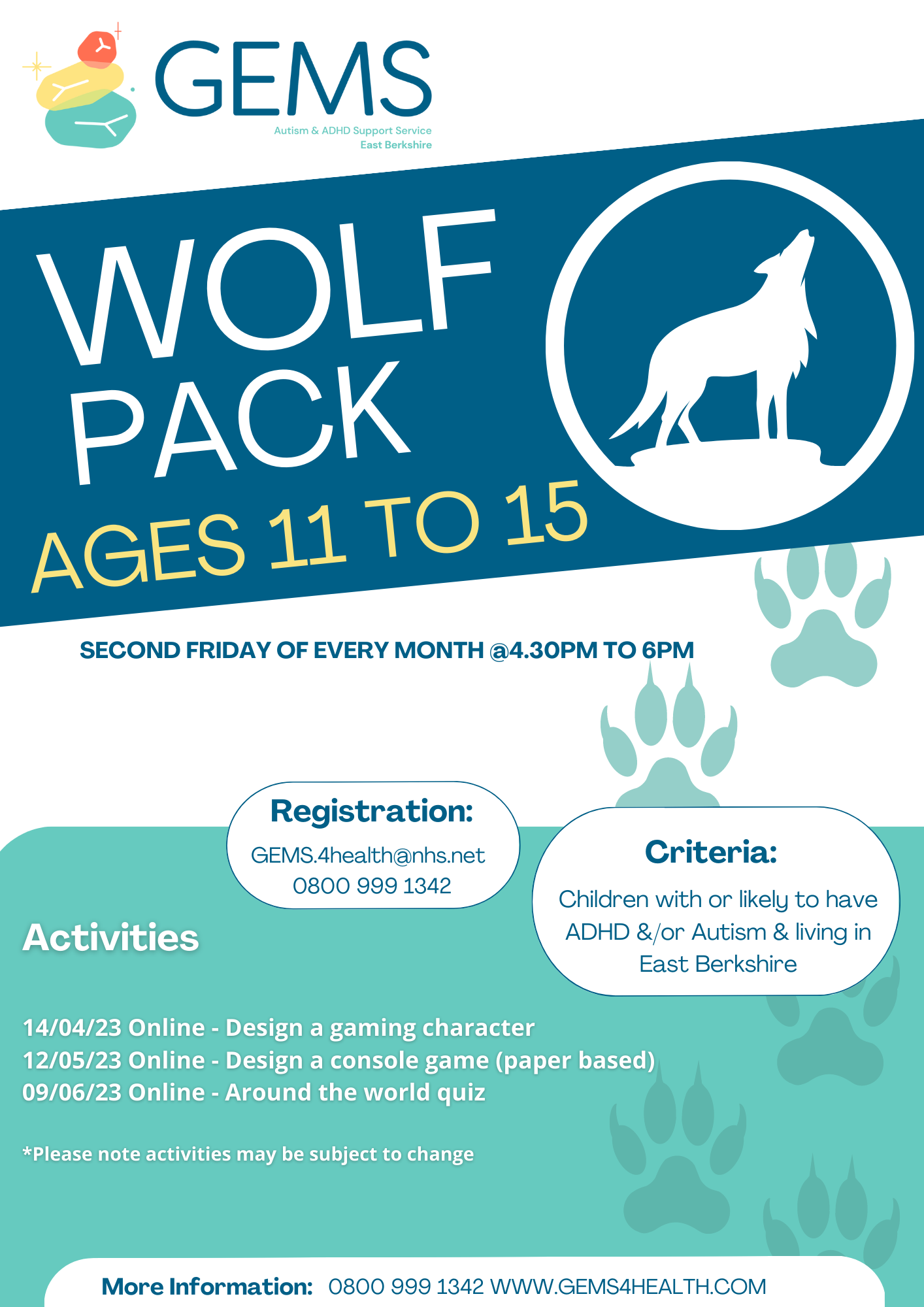 GEMS
Autism & ADHD Support Service
East Berkshire

WOLF PACK
AGES 11 TO 15

SECOND FRIDAY OF EVERY MONTH @4.30PM TO 6PM

Registration:
GEMS.4health@nhs.net
0800 999 1342

Criteria:
Children with or likely to have ADHD &/or Autism & living in East Berkshire

Activities

14/04/23 Online - Design a gaming character
12/05/23 Online - Design a console game (paper based)
09/06/23 Online - Around the world quiz

*Please note activities may be subject to change

More Information: 0800 999 1342 WWW.GEMS4HEALTH.COM